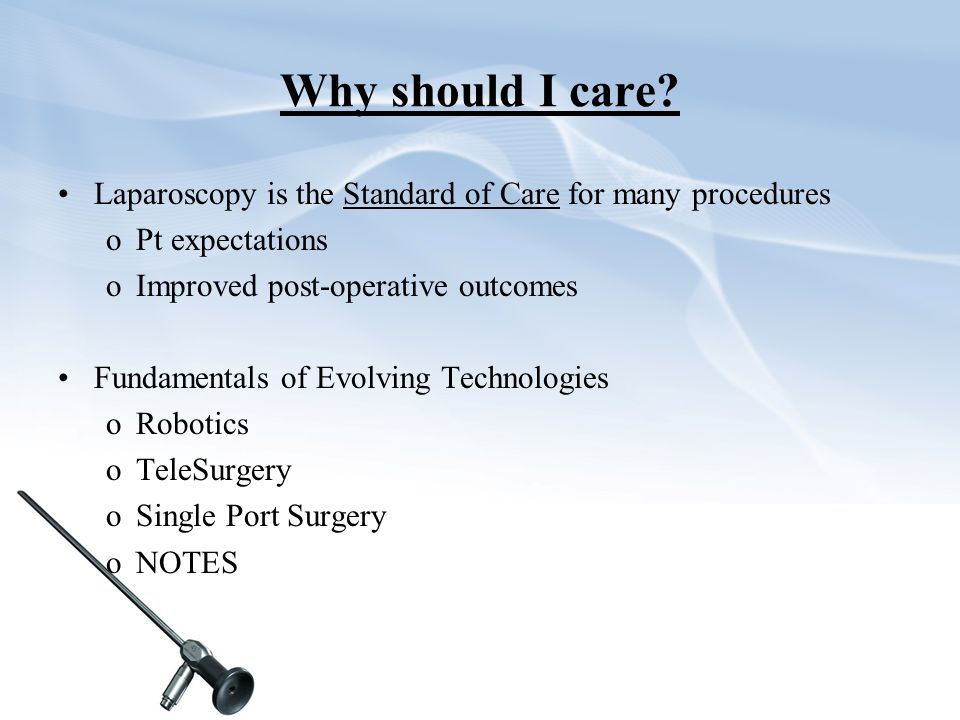 Why should I care?

• Laparoscopy is the Standard of Care for many procedures
o Pt expectations
o Improved post-operative outcomes

• Fundamentals of Evolving Technologies
o Robotics
o TeleSurgery
o Single Port Surgery
o NOTES